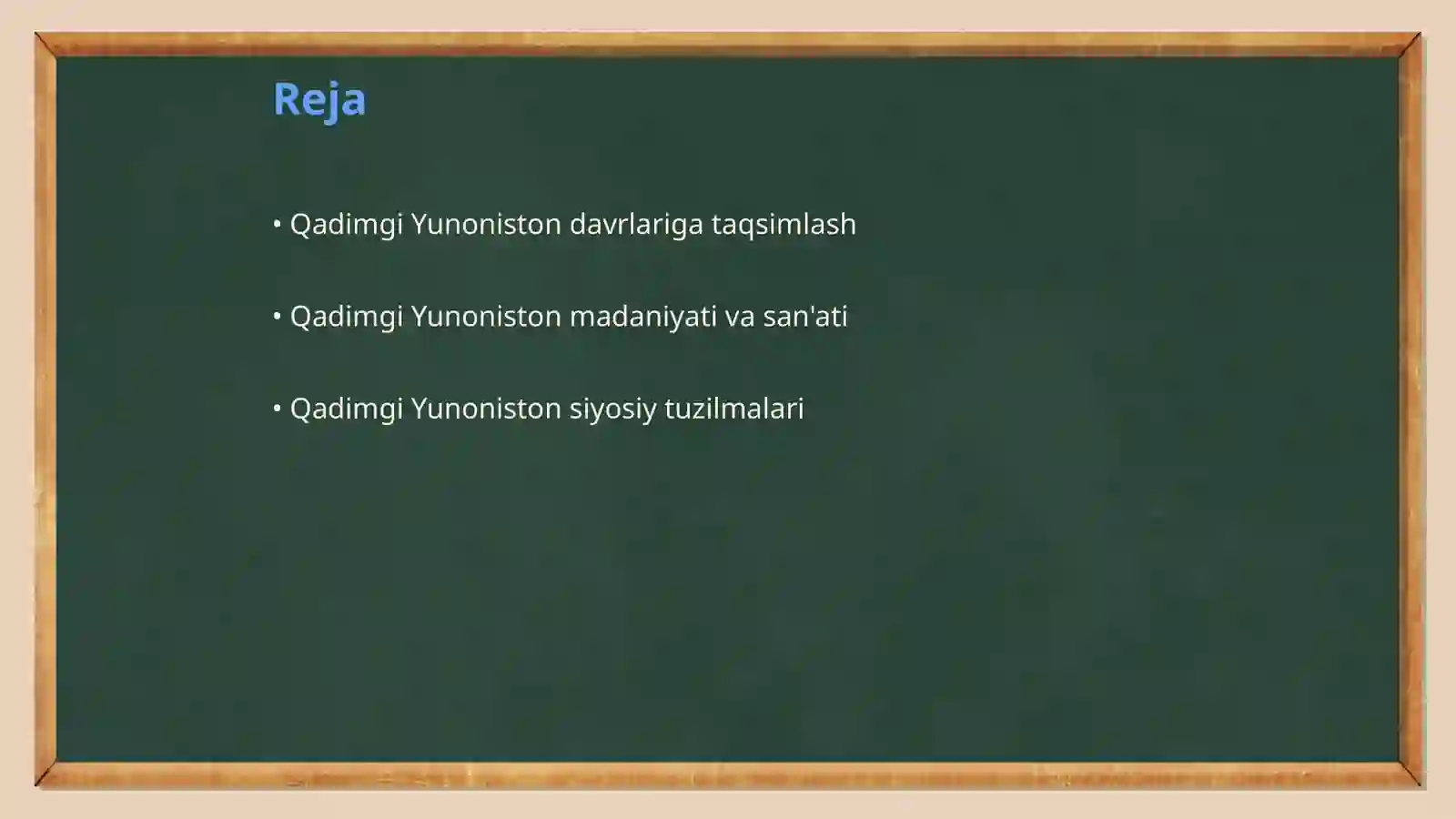 Reja

• Qadimgi Yunoniston davrlariga taqsimlash

• Qadimgi Yunoniston madaniyati va san'ati

• Qadimgi Yunoniston siyosiy tuzilmalari